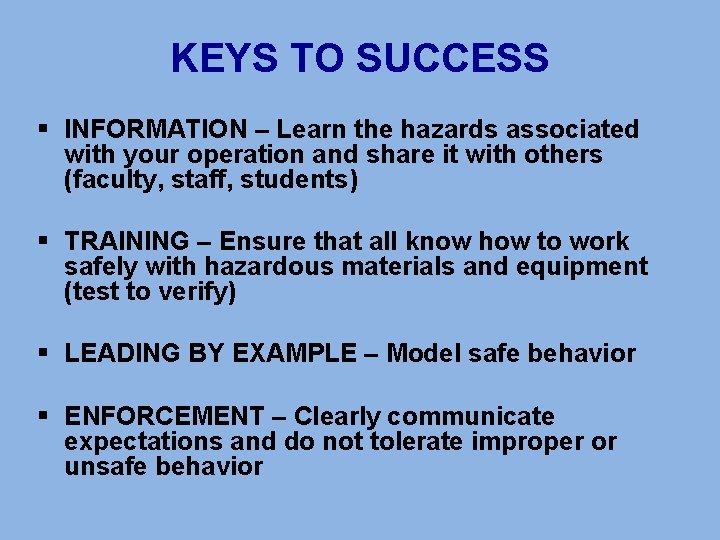 KEYS TO SUCCESS

▪ INFORMATION – Learn the hazards associated with your operation and share it with others (faculty, staff, students)

▪ TRAINING – Ensure that all know how to work safely with hazardous materials and equipment (test to verify)

▪ LEADING BY EXAMPLE – Model safe behavior

▪ ENFORCEMENT – Clearly communicate expectations and do not tolerate improper or unsafe behavior